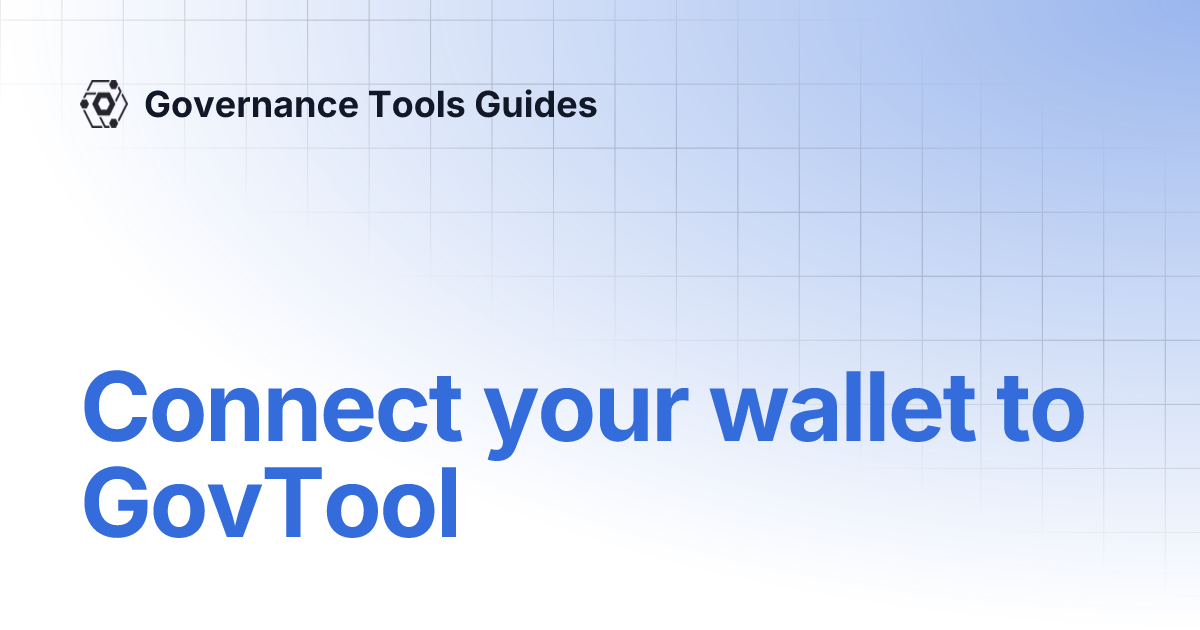 Governance Tools Guides

Connect your wallet to GovTool